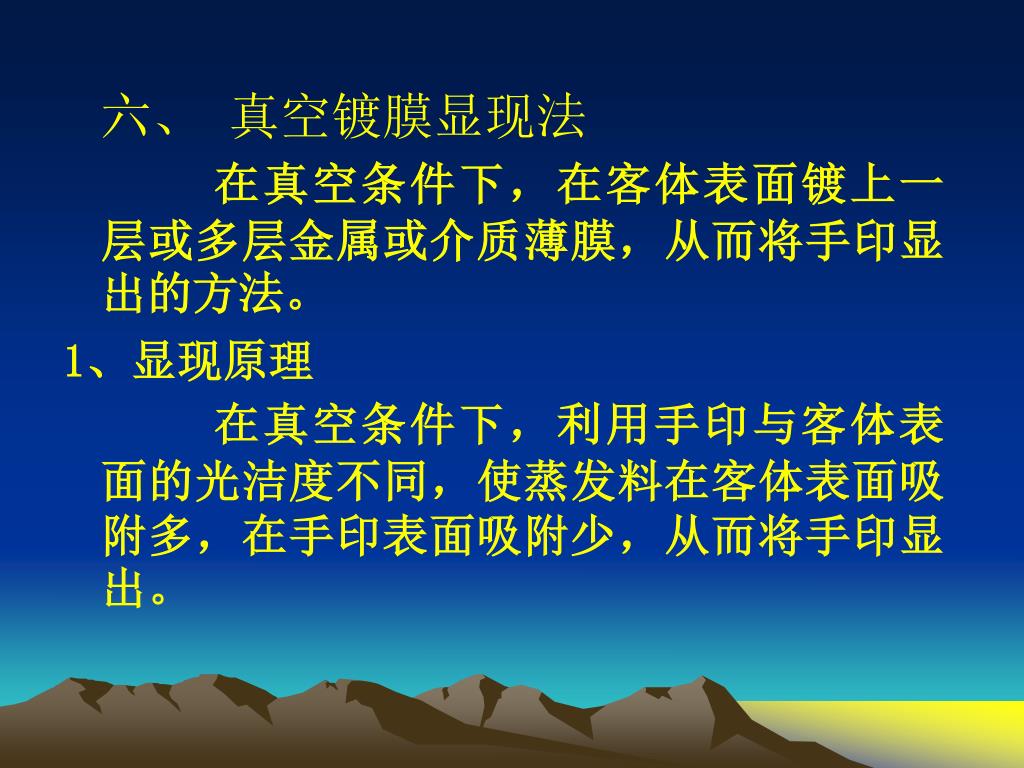 六、 真空镀膜显现法

在真空条件下，在客体表面镀上一层或多层金属或介质薄膜，从而将手印显出的方法。

1、显现原理

在真空条件下，利用手印与客体表面的光洁度不同，使蒸发料在客体表面吸附多，在手印表面吸附少，从而将手印显出。